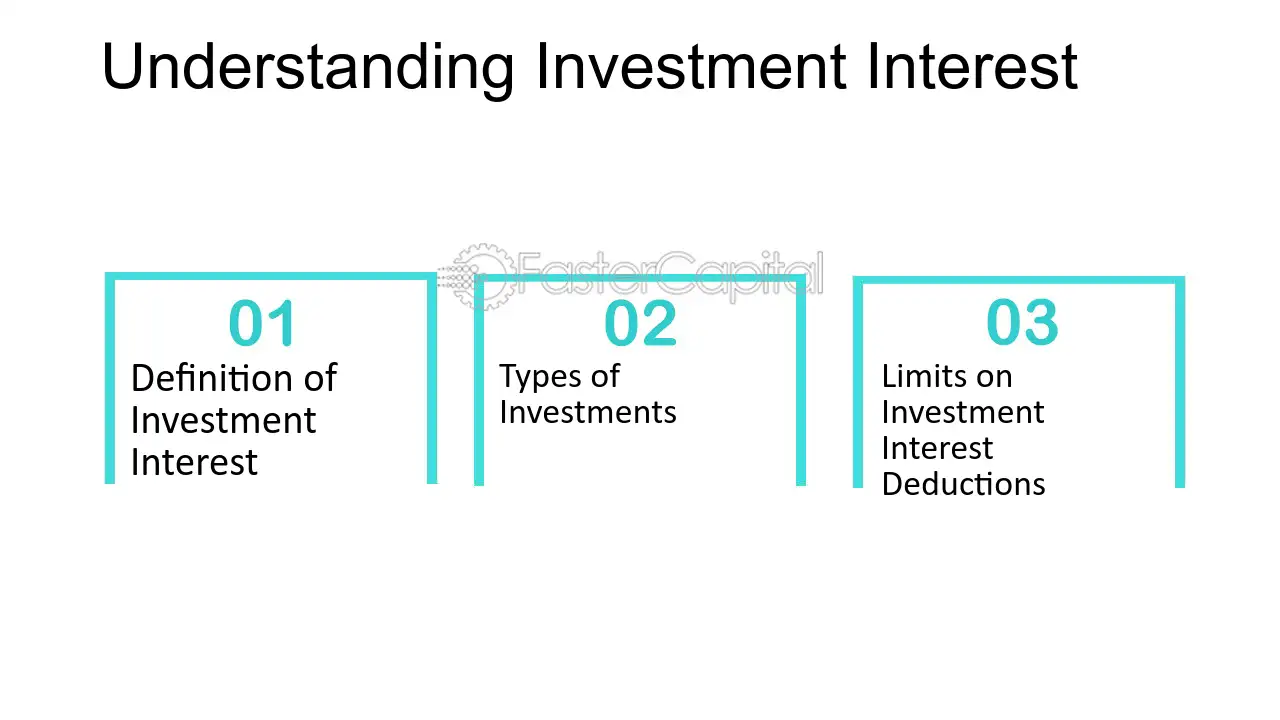 Understanding Investment Interest

FasterCapital

01
Definition of Investment Interest

02
Types of Investments

03
Limits on Investment Interest Deductions